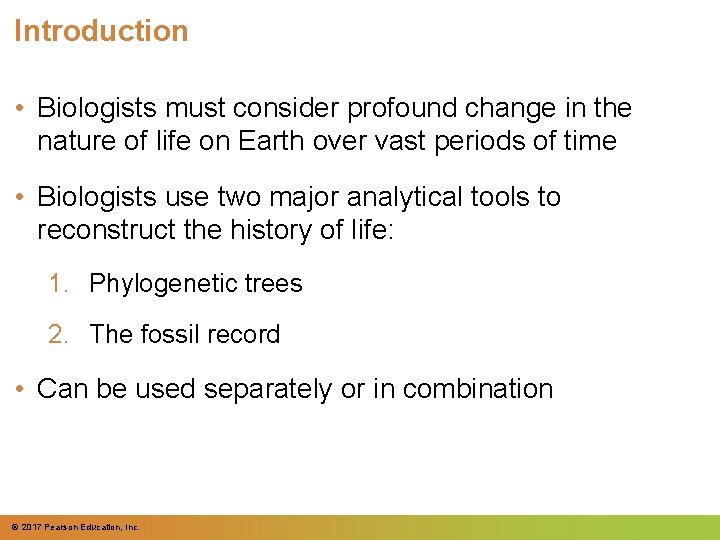 Introduction

• Biologists must consider profound change in the nature of life on Earth over vast periods of time

• Biologists use two major analytical tools to reconstruct the history of life:

1. Phylogenetic trees

2. The fossil record

• Can be used separately or in combination

© 2017 Pearson Education, Inc.